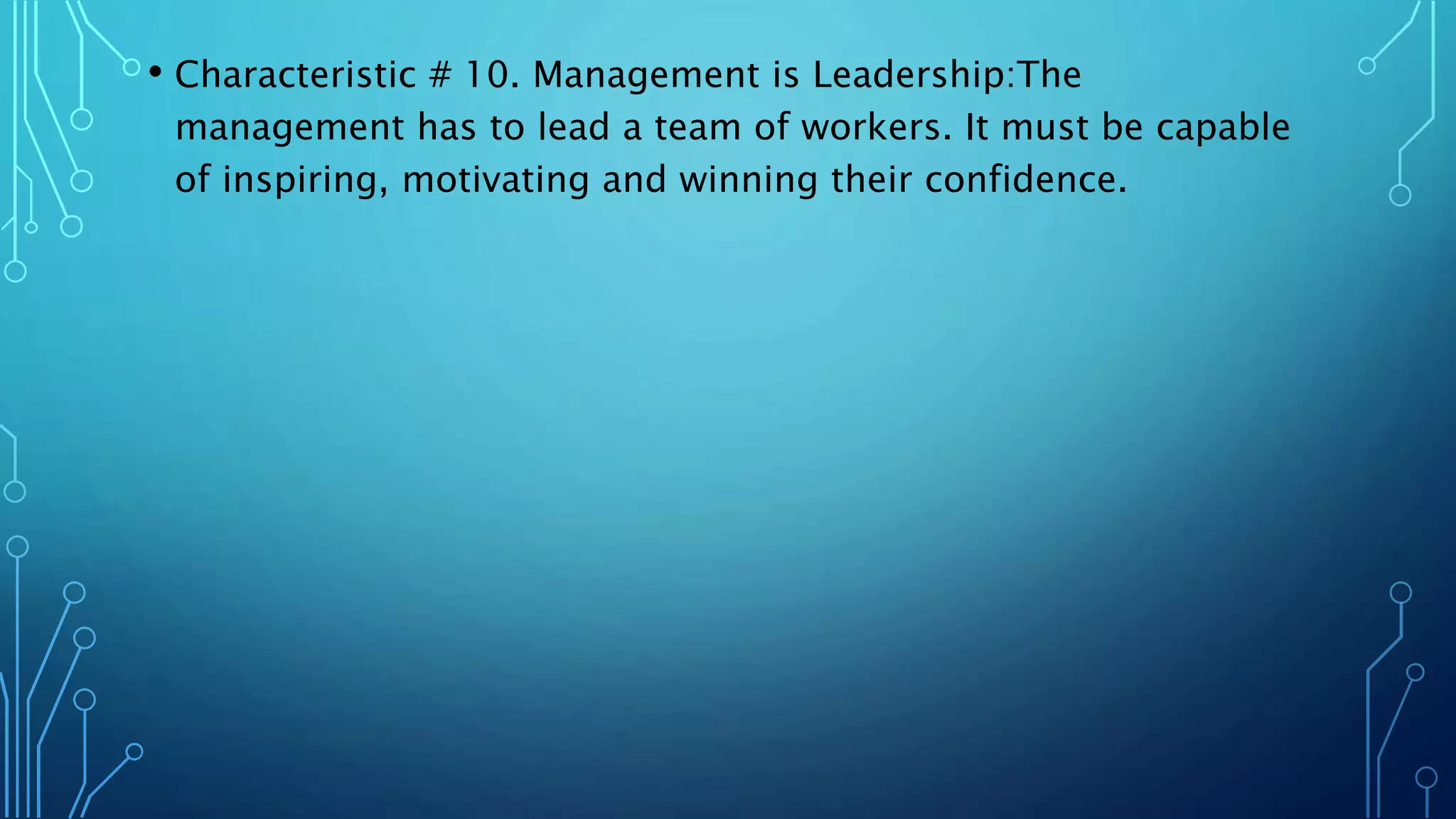 • Characteristic # 10. Management is Leadership:The management has to lead a team of workers. It must be capable of inspiring, motivating and winning their confidence.